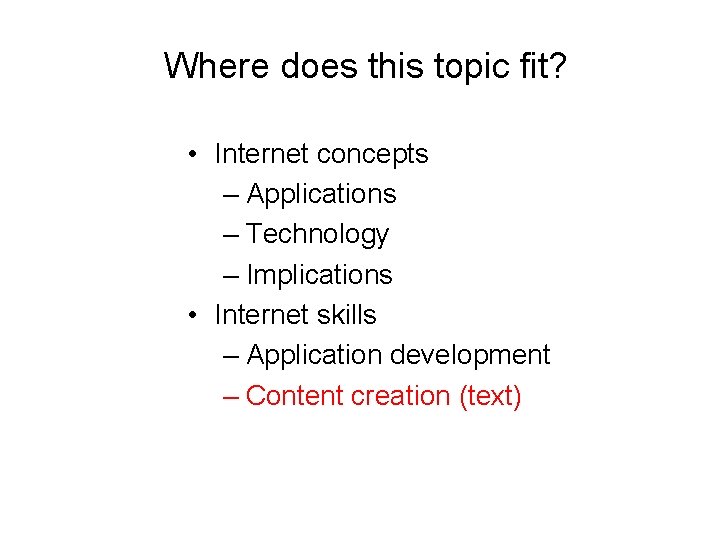 Where does this topic fit?

• Internet concepts
– Applications
– Technology
– Implications
• Internet skills
– Application development
– Content creation (text)